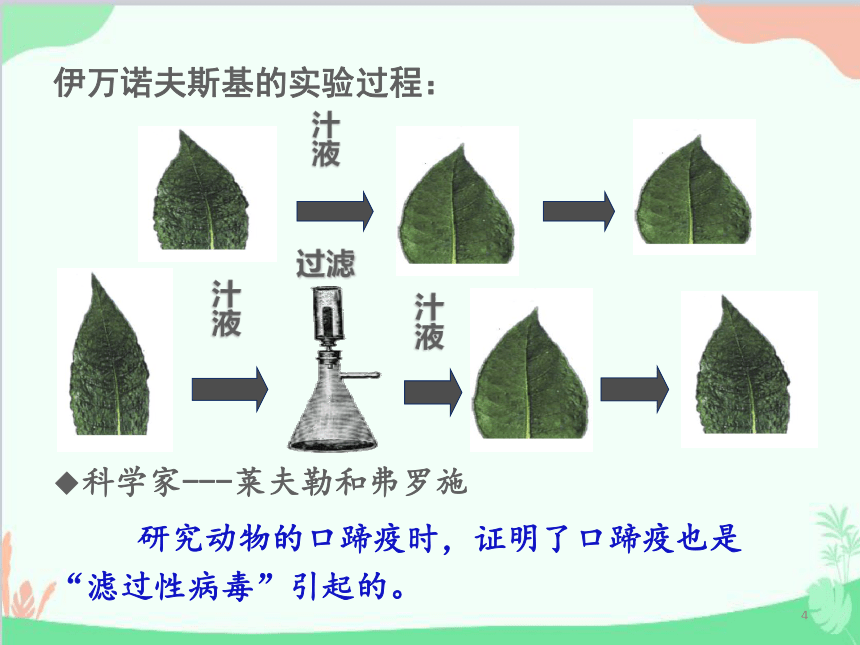 伊万诺夫斯基的实验过程：

汁液

过滤

汁液

汁液

◆科学家---莱夫勒和弗罗施

研究动物的口蹄疫时，证明了口蹄疫也是“滤过性病毒”引起的。

4